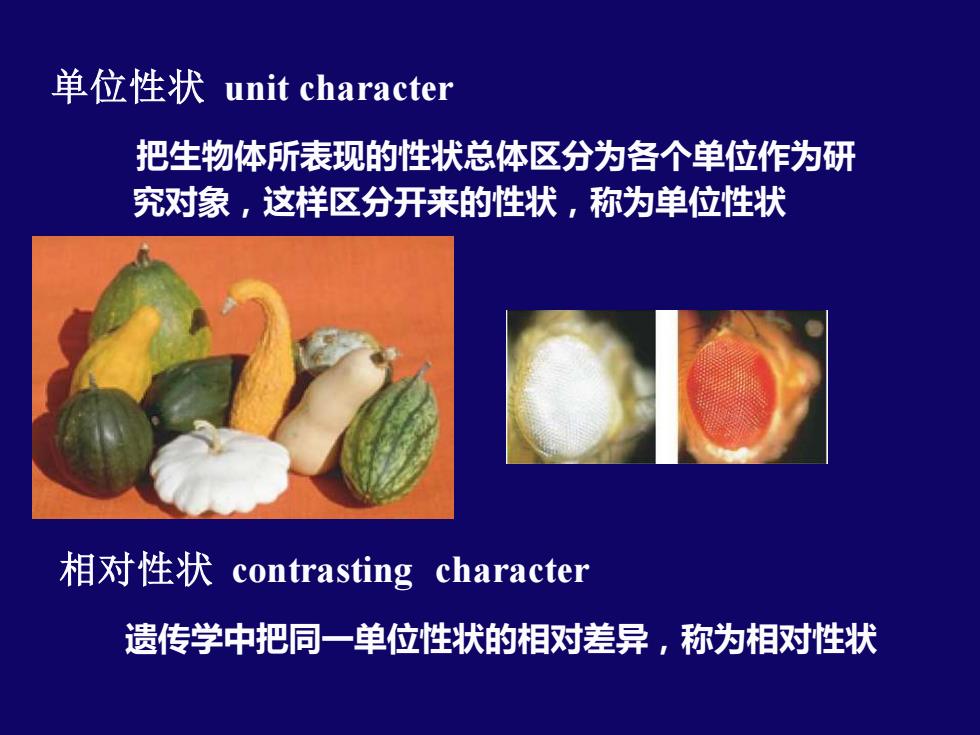 单位性状 unit character

把生物体所表现的性状总体区分为各个单位作为研究对象，这样区分开来的性状，称为单位性状

相对性状 contrasting character

遗传学中把同一单位性状的相对差异，称为相对性状